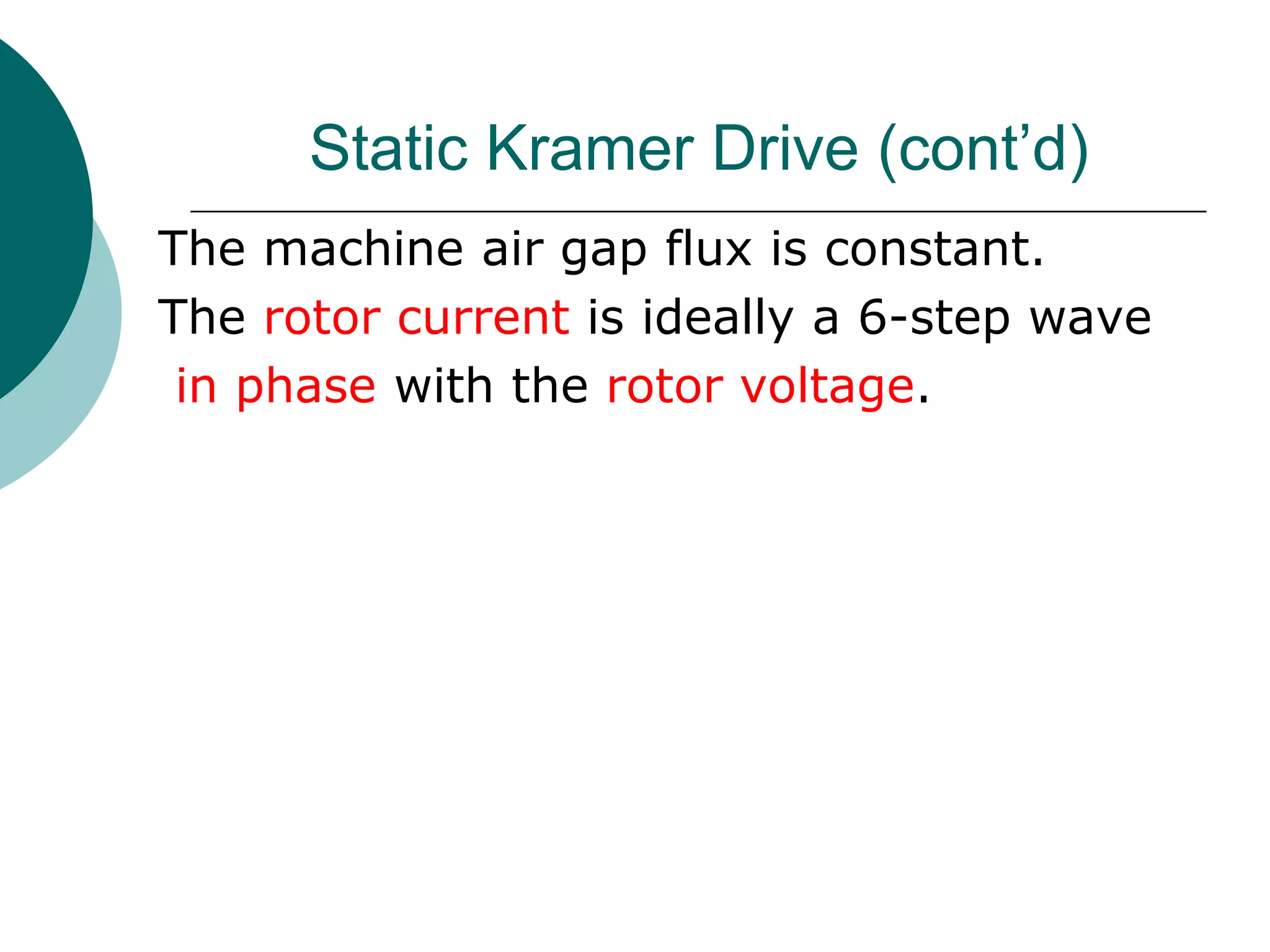 Static Kramer Drive (cont’d)

The machine air gap flux is constant.

The rotor current is ideally a 6-step wave in phase with the rotor voltage.